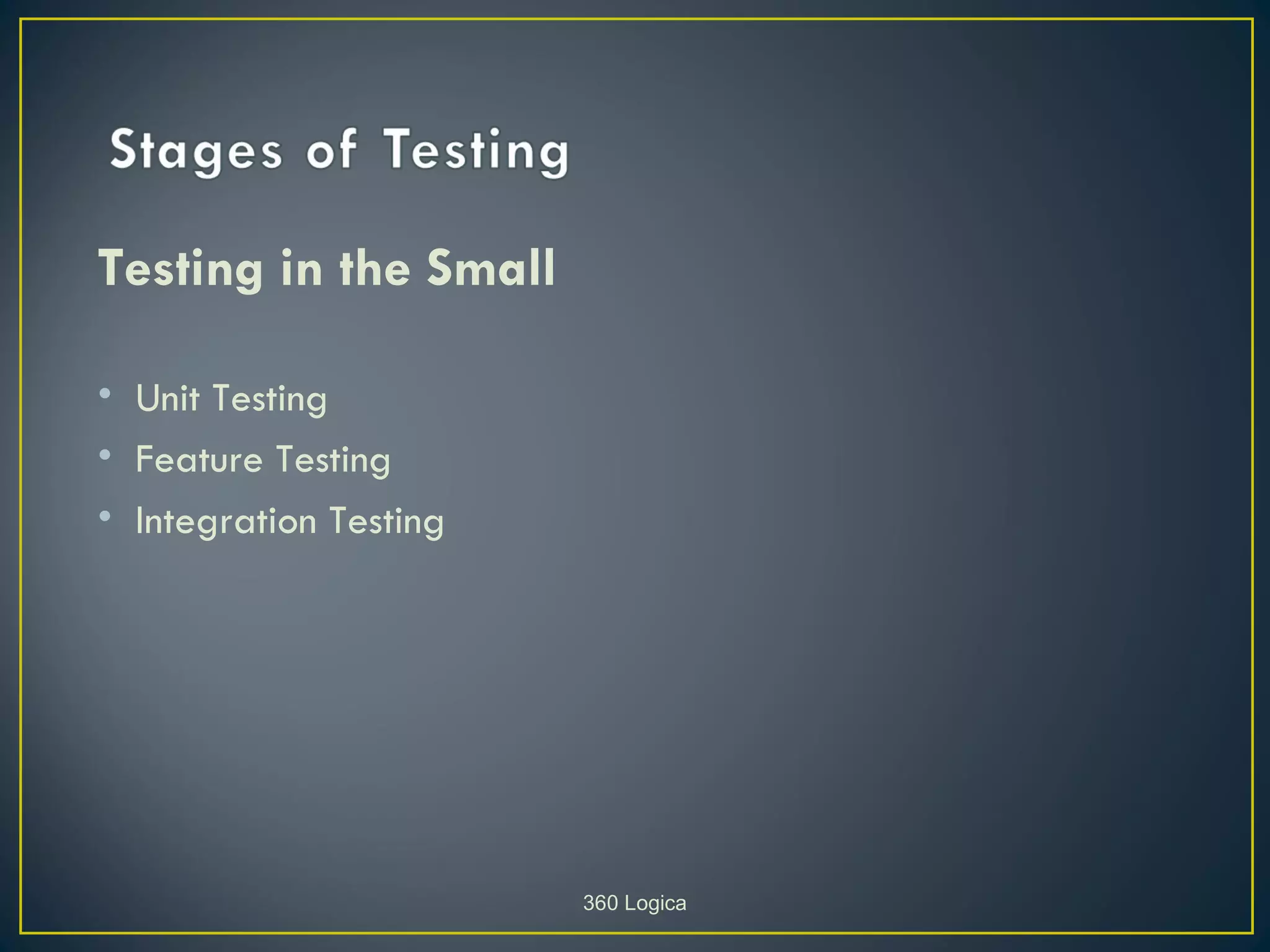 Stages of Testing

Testing in the Small

• Unit Testing
• Feature Testing
• Integration Testing

360 Logica